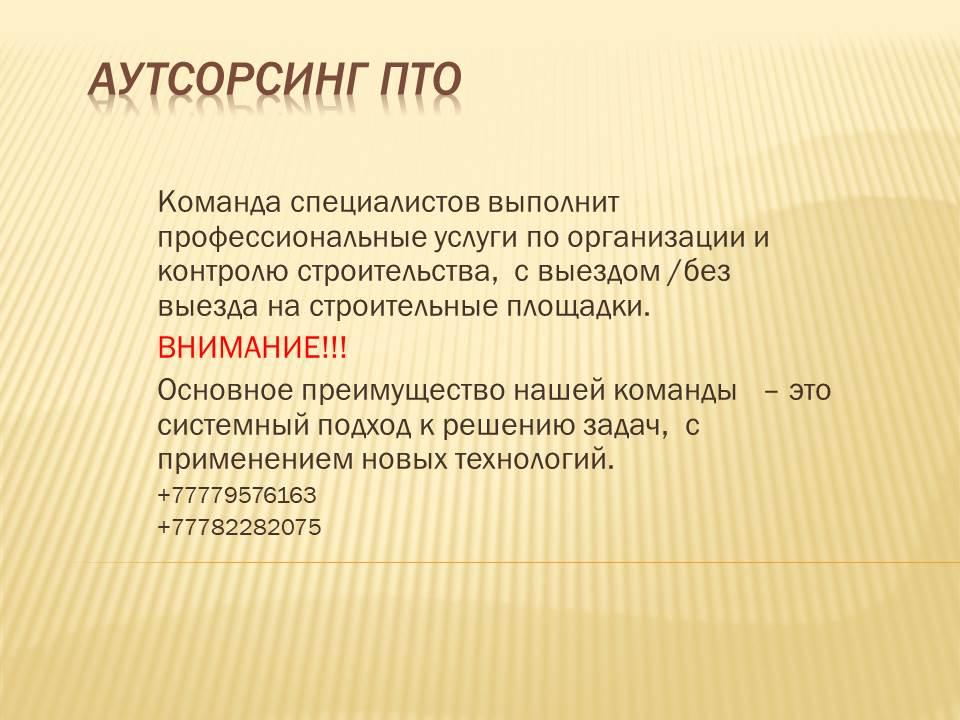 АУТСОРСИНГ ПТО

Команда специалистов выполнит профессиональные услуги по организации и контролю строительства, с выездом /без выезда на строительные площадки.

ВНИМАНИЕ!!!

Основное преимущество нашей команды – это системный подход к решению задач, с применением новых технологий.

+77779576163
+77782282075